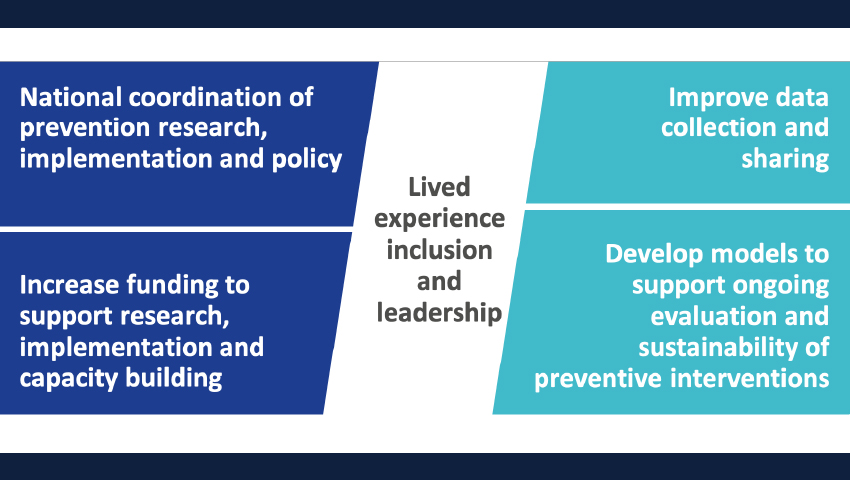 National coordination of prevention research, implementation and policy

Increase funding to support research, implementation and capacity building

Lived experience inclusion and leadership

Improve data collection and sharing

Develop models to support ongoing evaluation and sustainability of preventive interventions